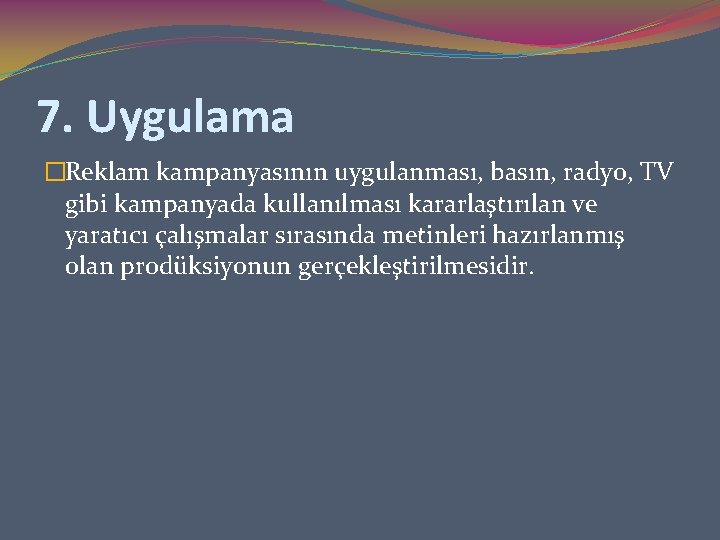 7. Uygulama

Reklam kampanyasının uygulanması, basın, radyo, TV gibi kampanyada kullanılması kararlaştırılan ve yaratıcı çalışmalar sırasında metinleri hazırlanmış olan prodüksiyonun gerçekleştirilmesidir.